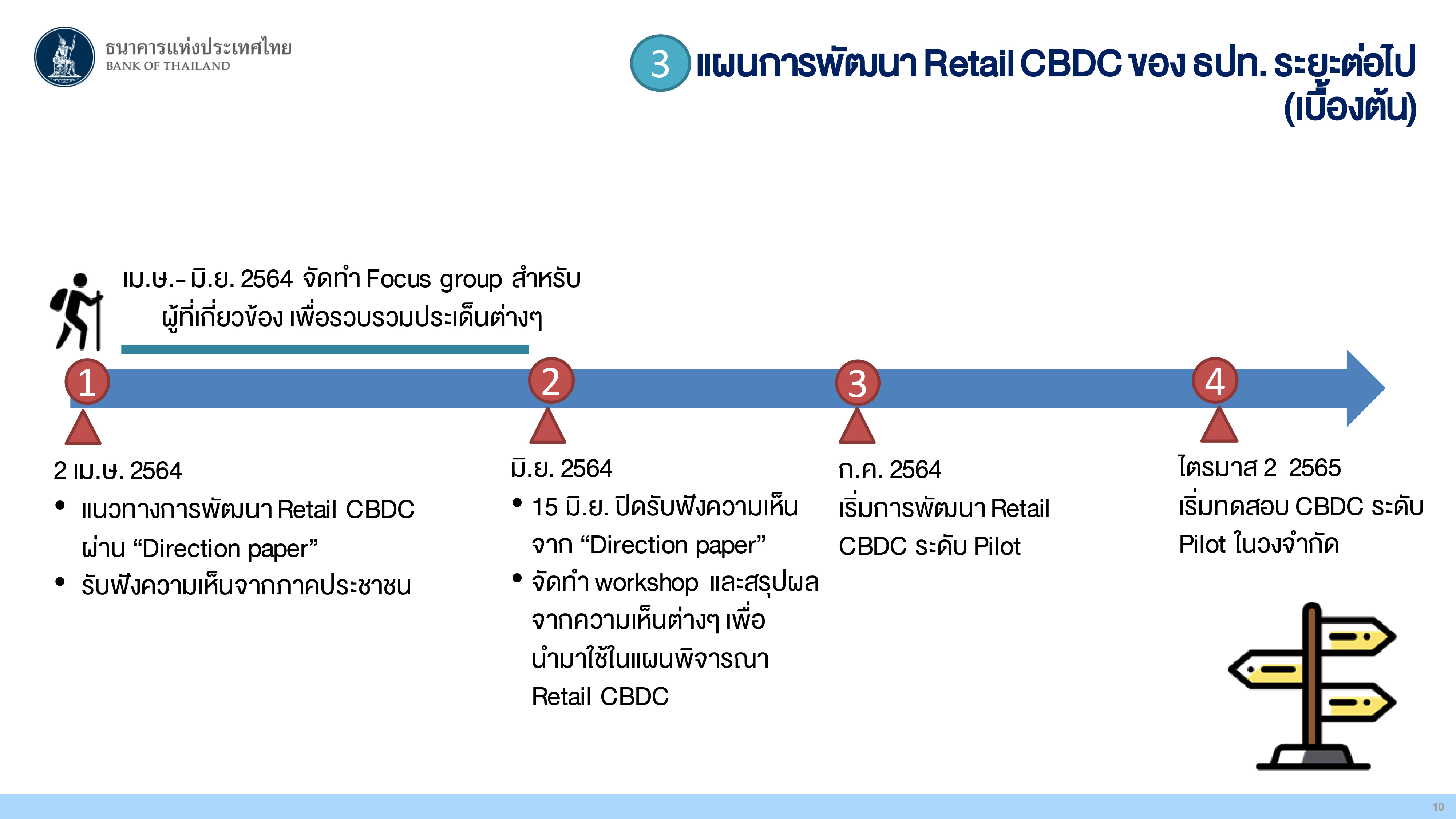 ธนาคารแห่งประเทศไทย
BANK OF THAILAND

3 แผนการพัฒนา Retail CBDC ของ ธปท. ระยะต่อไป (เบื้องต้น)

เม.ษ.- มิ.ย. 2564 จัดทำ Focus group สำหรับผู้ที่เกี่ยวข้อง เพื่อรวบรวมประเด็นต่างๆ

1

2

3

4

2 เม.ษ. 2564
• แนวทางการพัฒนา Retail CBDC ผ่าน “Direction paper”
• รับฟังความเห็นจากภาคประชาชน

มิ.ย. 2564
• 15 มิ.ย. ปิดรับฟังความเห็นจาก “Direction paper”
• จัดทำ workshop และสรุปผลจากความเห็นต่างๆ เพื่อนำมาใช้ในแผนพิจารณา Retail CBDC

ก.ค. 2564
เริ่มการพัฒนา Retail CBDC ระดับ Pilot

ไตรมาส 2 2565
เริ่มทดสอบ CBDC ระดับ Pilot ในวงจำกัด

10